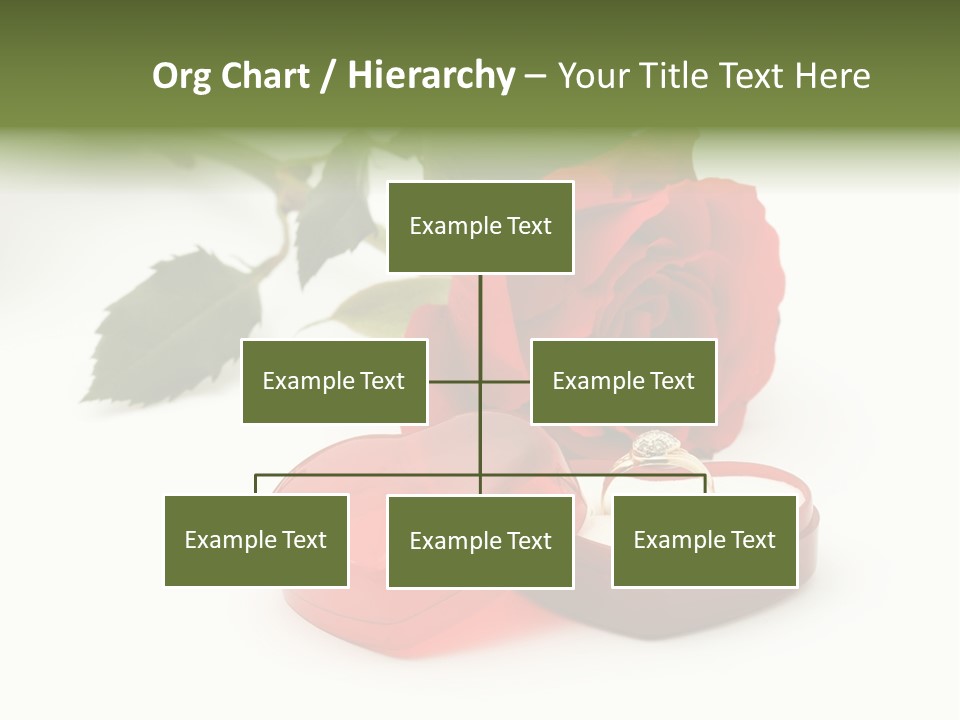 Org Chart / Hierarchy – Your Title Text Here

Example Text

Example Text

Example Text

Example Text

Example Text

Example Text